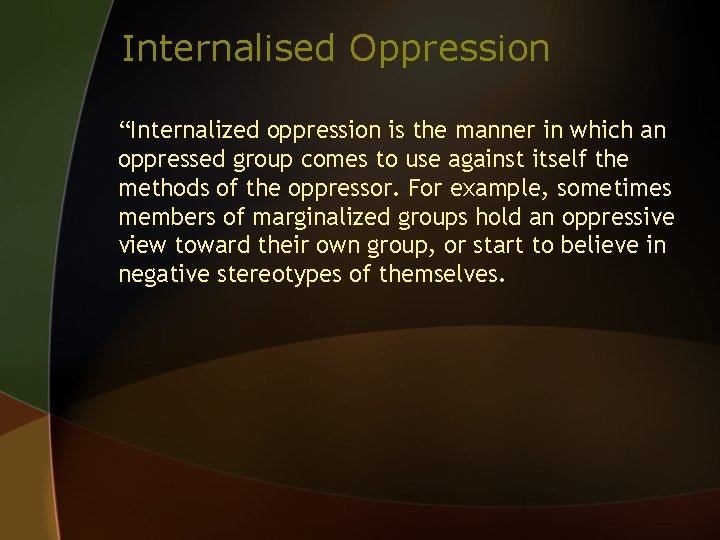 Internalised Oppression

“Internalized oppression is the manner in which an oppressed group comes to use against itself the methods of the oppressor. For example, sometimes members of marginalized groups hold an oppressive view toward their own group, or start to believe in negative stereotypes of themselves.